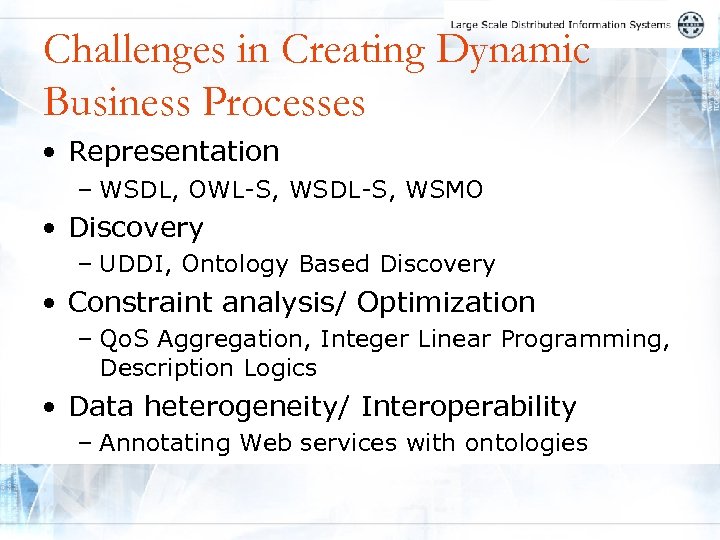 Large Scale Distributed Information Systems

Challenges in Creating Dynamic Business Processes

• Representation
  – WSDL, OWL-S, WSDL-S, WSMO
• Discovery
  – UDDI, Ontology Based Discovery
• Constraint analysis/ Optimization
  – QoS Aggregation, Integer Linear Programming, Description Logics
• Data heterogeneity/ Interoperability
  – Annotating Web services with ontologies